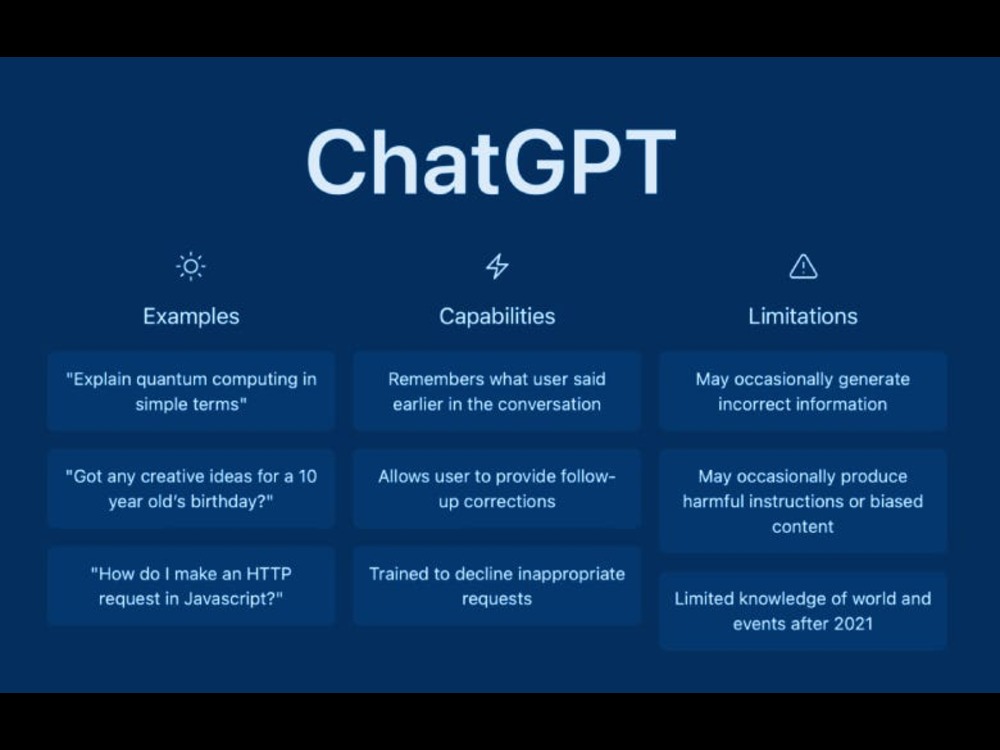 ChatGPT

Examples

"Explain quantum computing in simple terms"

"Got any creative ideas for a 10 year old's birthday?"

"How do I make an HTTP request in Javascript?"

Capabilities

Remembers what user said earlier in the conversation

Allows user to provide follow-up corrections

Trained to decline inappropriate requests

Limitations

May occasionally generate incorrect information

May occasionally produce harmful instructions or biased content

Limited knowledge of world and events after 2021